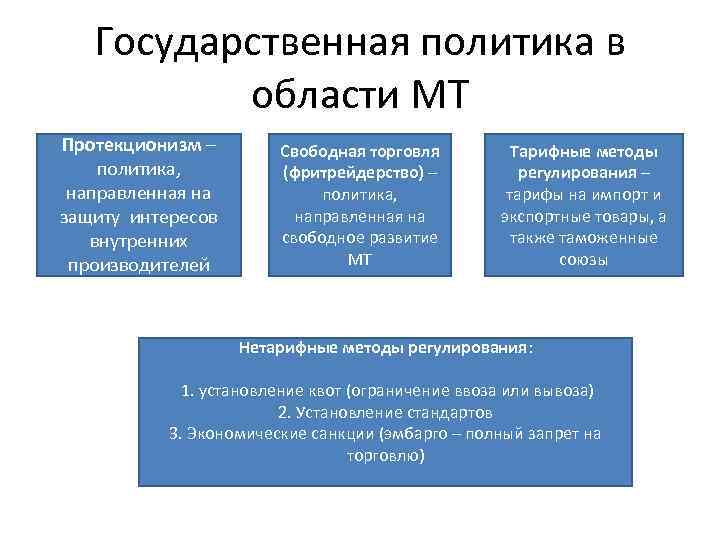 Государственная политика в области МТ

Протекционизм – политика, направленная на защиту интересов внутренних производителей

Свободная торговля (фритрейдерство) – политика, направленная на свободное развитие МТ

Тарифные методы регулирования – тарифы на импорт и экспортные товары, а также таможенные союзы

Нетарифные методы регулирования:

1. установление квот (ограничение ввоза или вывоза)
2. Установление стандартов
3. Экономические санкции (эмбарго – полный запрет на торговлю)